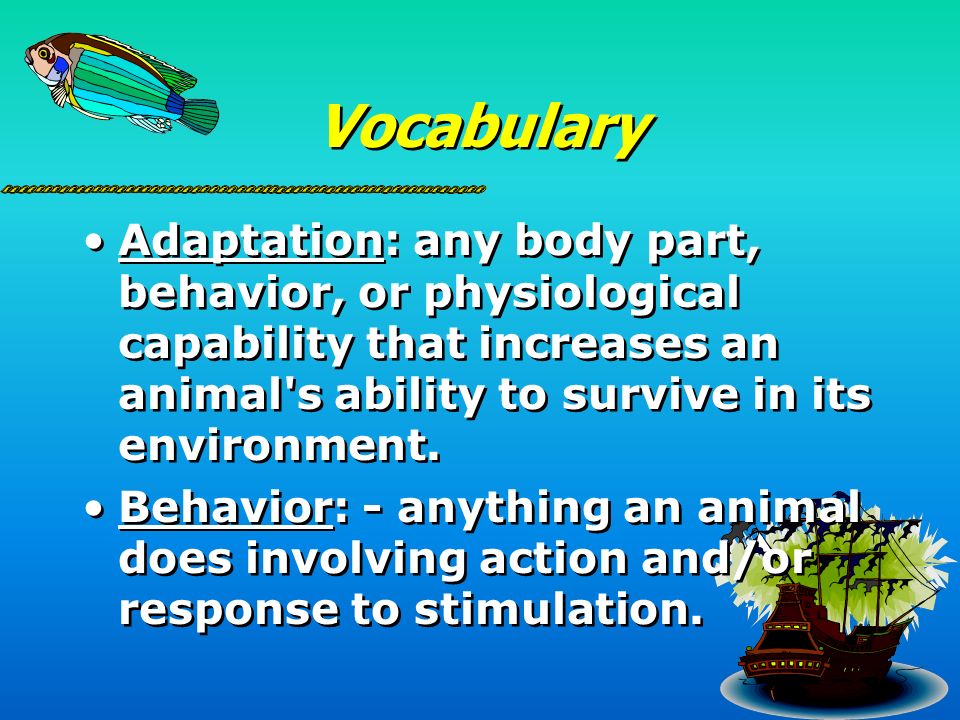 Vocabulary

• Adaptation: any body part, behavior, or physiological capability that increases an animal's ability to survive in its environment.

• Behavior: - anything an animal does involving action and/or response to stimulation.